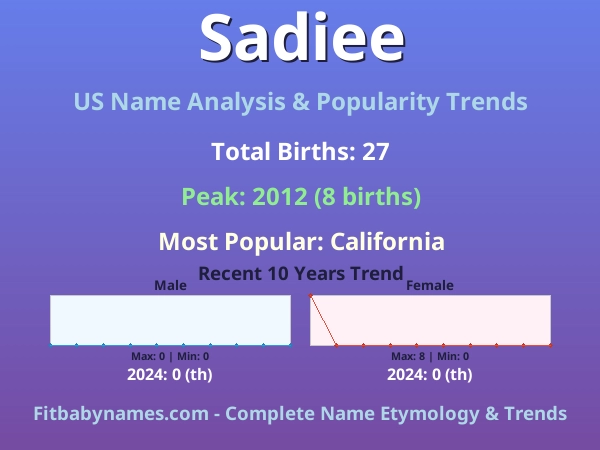 Sadiee

US Name Analysis & Popularity Trends

Total Births: 27

Peak: 2012 (8 births)

Most Popular: California

Recent 10 Years Trend

Male

Max: 0 | Min: 0

2024: 0 (th)

Female

Max: 8 | Min: 0

2024: 0 (th)

Fitbabynames.com - Complete Name Etymology & Trends